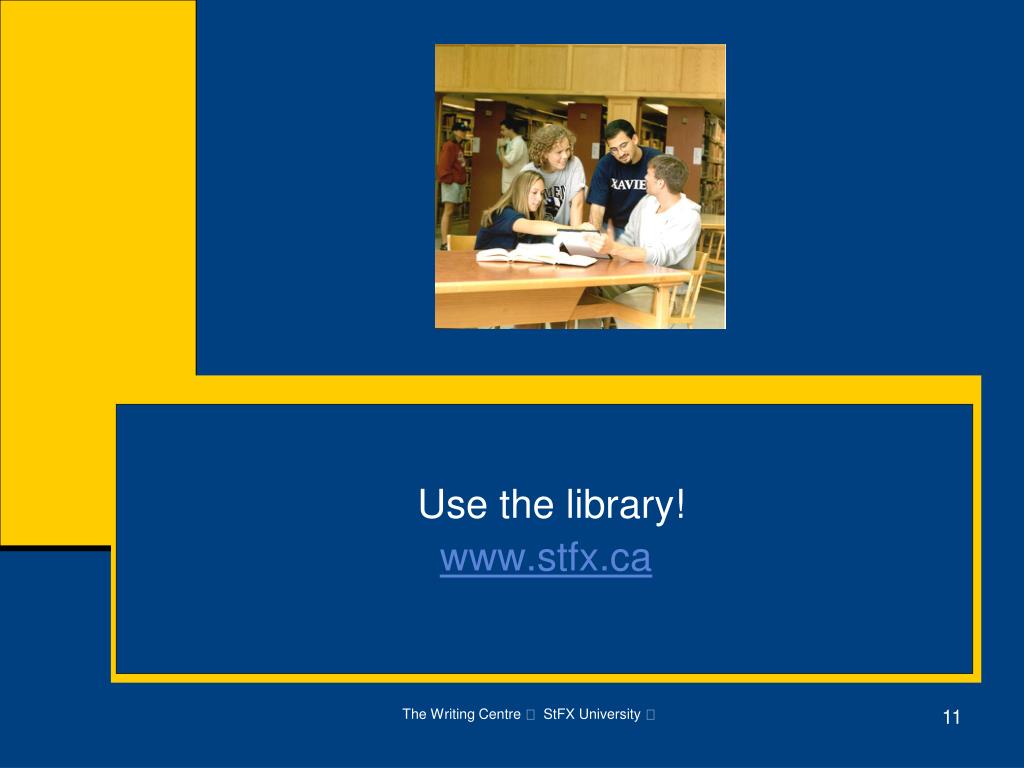 XAVIE

Use the library!
www.stfx.ca

The Writing Centre  StFX University 

11